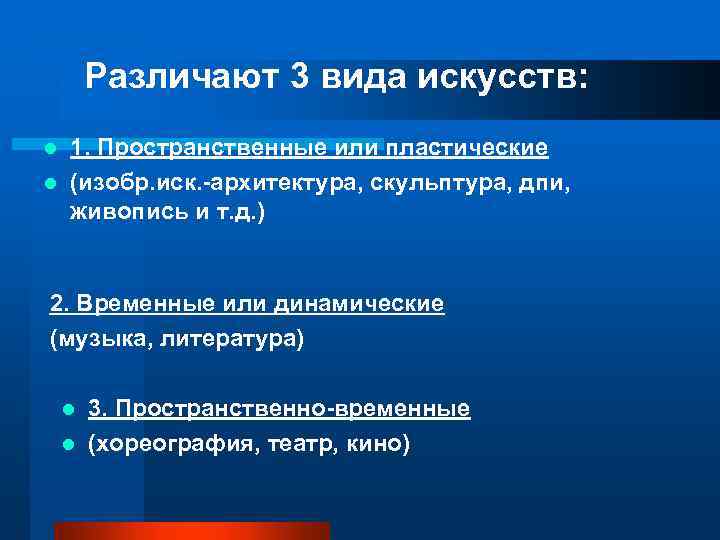 Различают 3 вида искусств:

- 1. Пространственные или пластические
- (изобр.иск.-архитектура, скульптура, дпи, живопись и т.д.)

2. Временные или динамические
(музыка, литература)

- 3. Пространственно-временные
- (хореография, театр, кино)